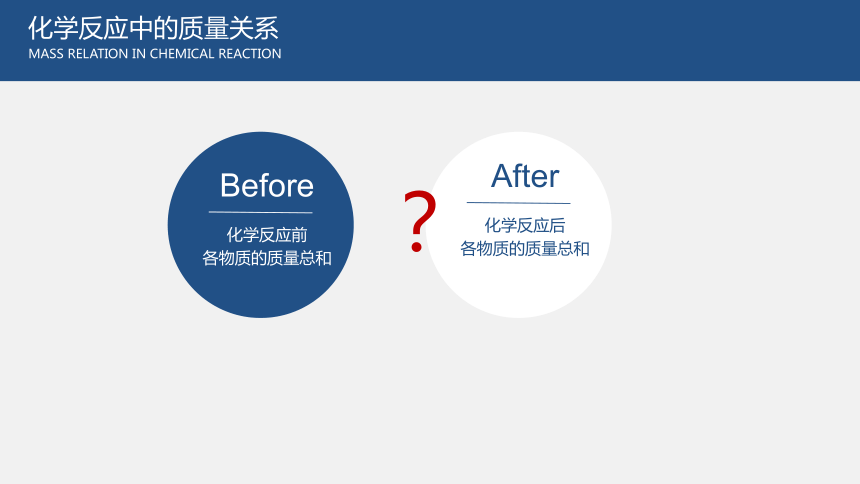 化学反应中的质量关系
MASS RELATION IN CHEMICAL REACTION

Before
化学反应前
各物质的质量总和

?

After
化学反应后
各物质的质量总和